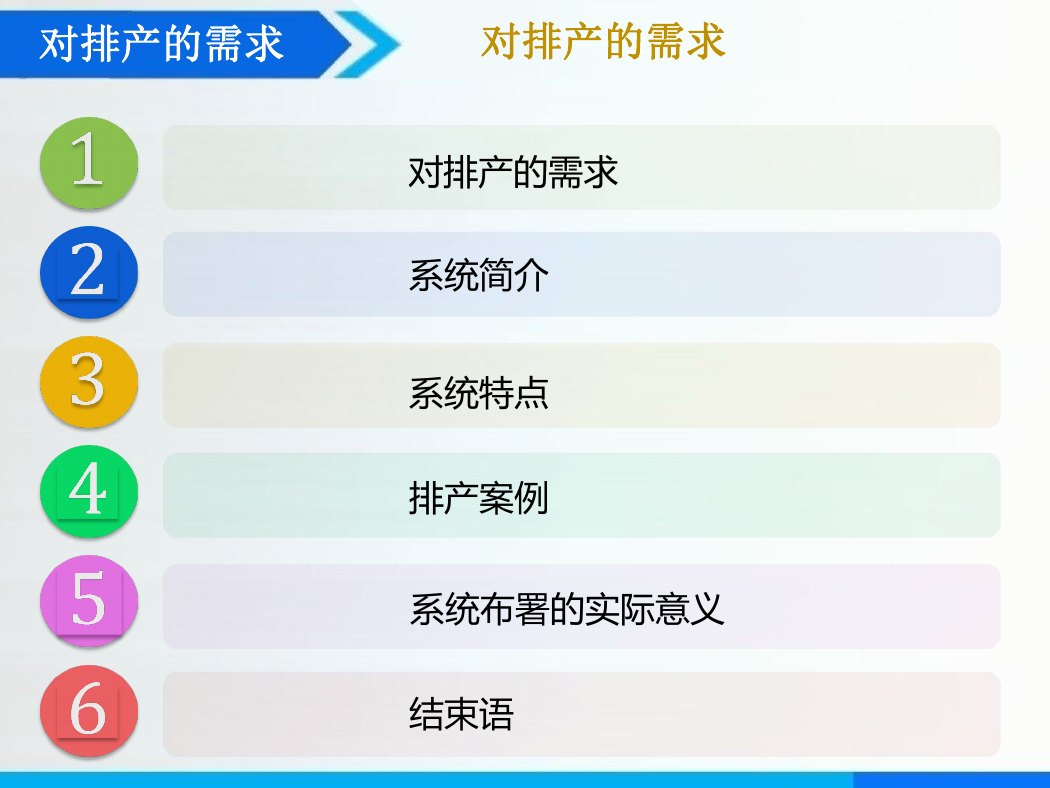 对排产的需求

对排产的需求

1

对排产的需求

2

系统简介

3

系统特点

4

排产案例

5

系统布署的实际意义

6

结束语